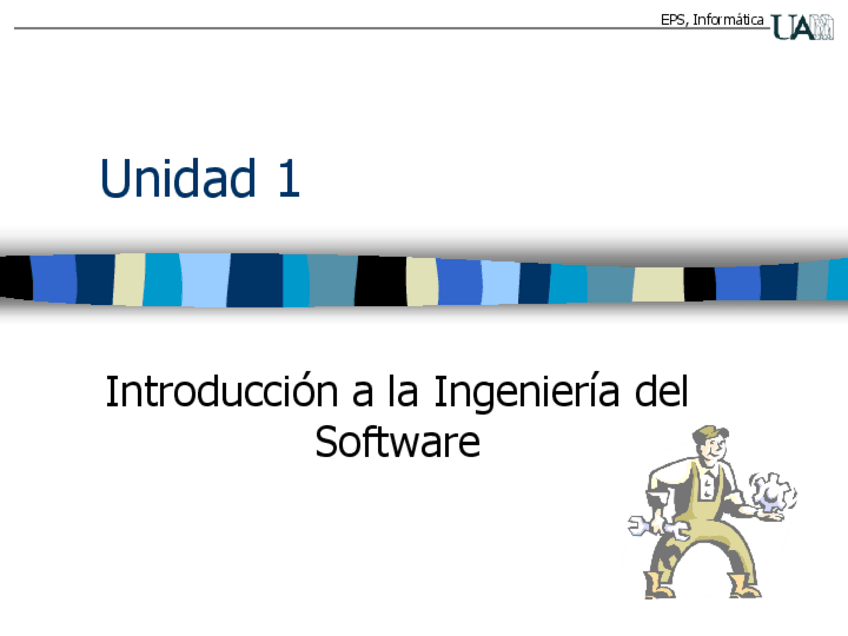 EPS, Informática UAM

Unidad 1

Introducción a la Ingeniería del Software